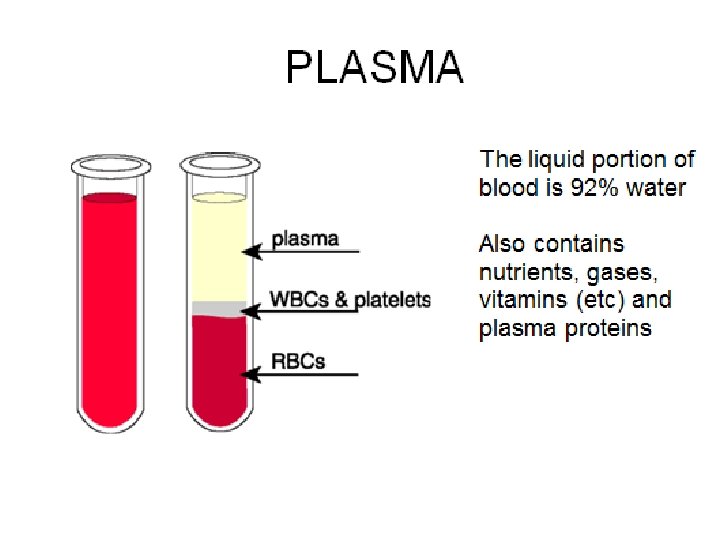 PLASMA

plasma

WBCs & platelets

RBCs

The liquid portion of blood is 92% water

Also contains nutrients, gases, vitamins (etc) and plasma proteins